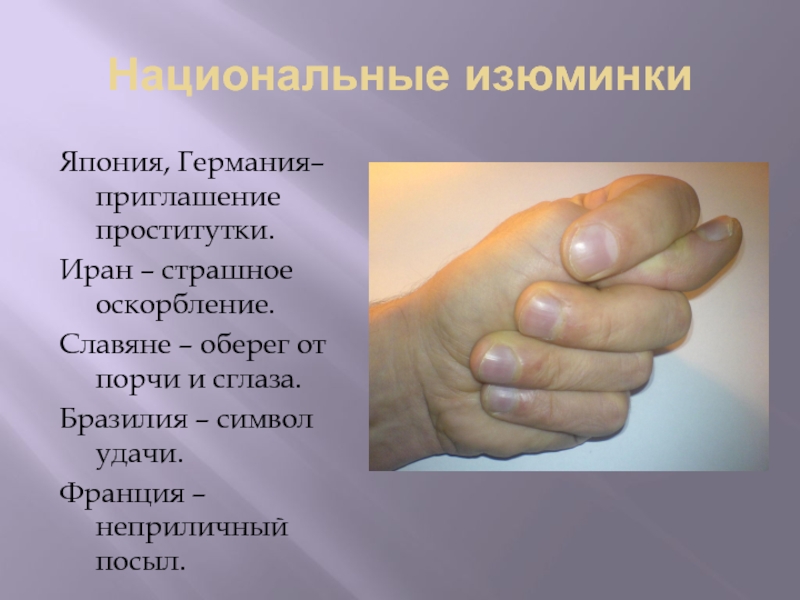 Национальные изюминки

Япония, Германия– приглашение проститутки.

Иран – страшное оскорбление.

Славяне – оберег от порчи и сглаза.

Бразилия – символ удачи.

Франция – неприличный посыл.